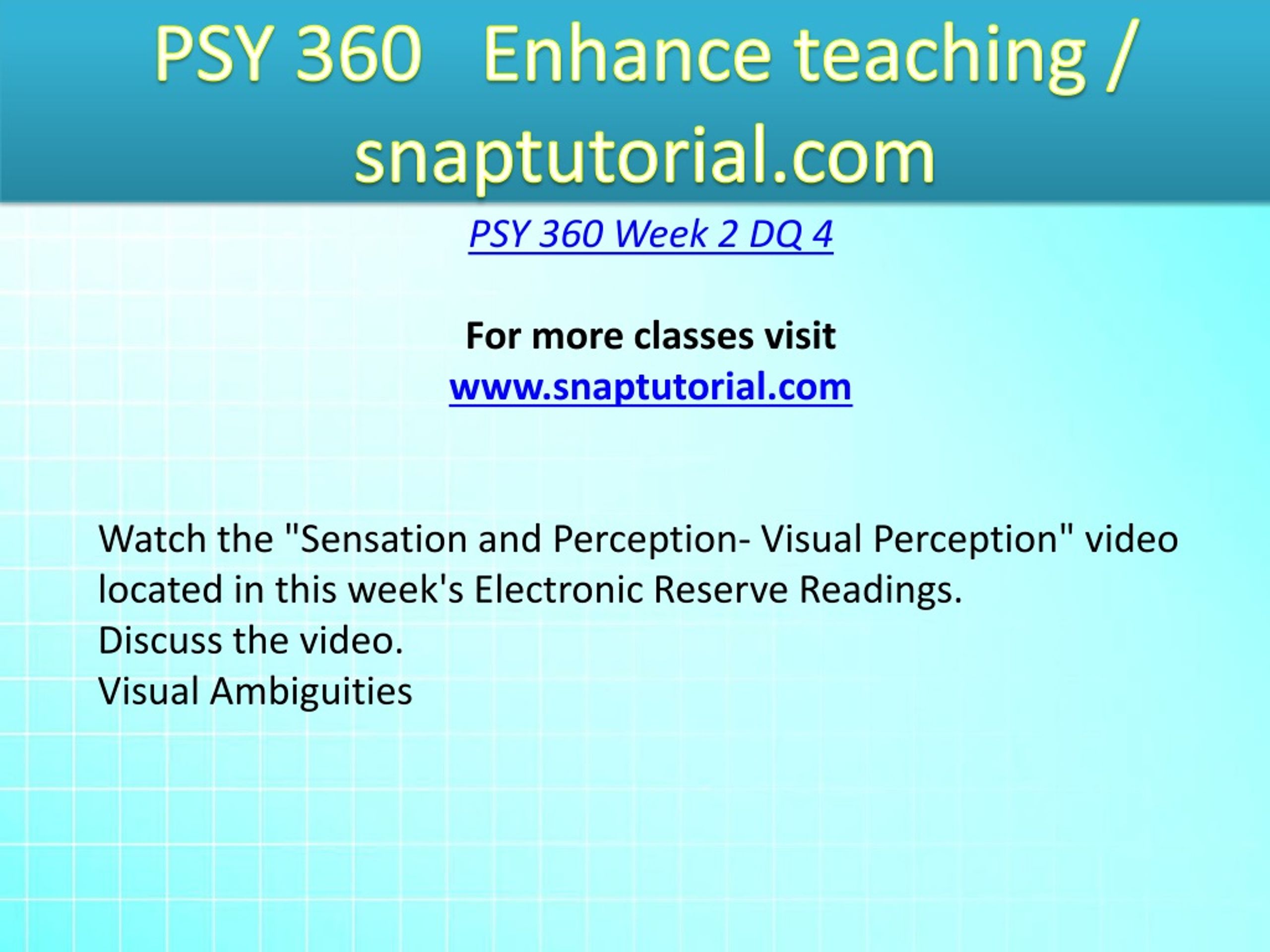 PSY 360 Enhance teaching / snaptutorial.com

PSY 360 Week 2 DQ 4

For more classes visit
www.snaptutorial.com

Watch the "Sensation and Perception- Visual Perception" video located in this week's Electronic Reserve Readings.
Discuss the video.
Visual Ambiguities